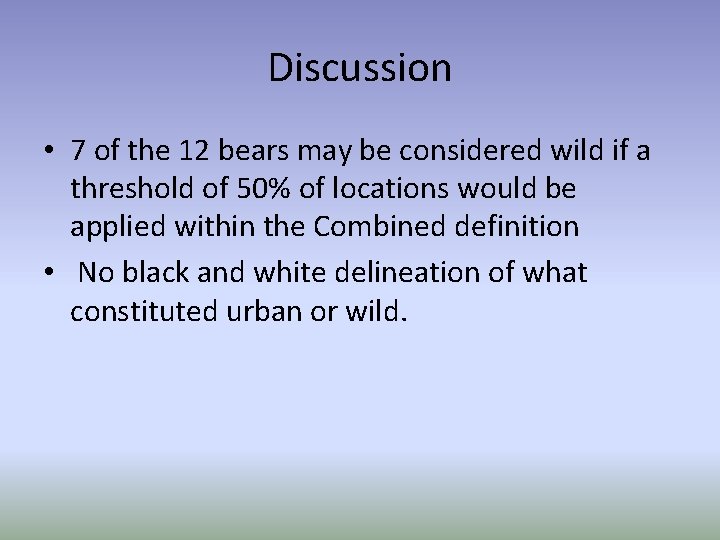 Discussion

• 7 of the 12 bears may be considered wild if a threshold of 50% of locations would be applied within the Combined definition

• No black and white delineation of what constituted urban or wild.